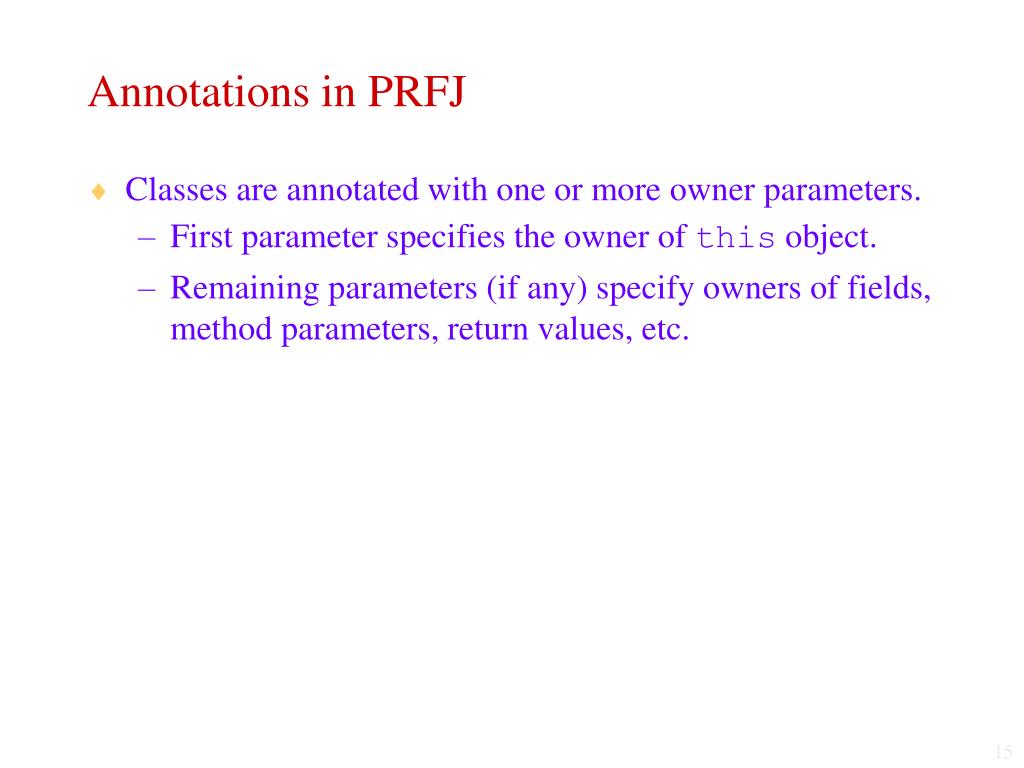 Annotations in PRFJ

♦ Classes are annotated with one or more owner parameters.
– First parameter specifies the owner of this object.
– Remaining parameters (if any) specify owners of fields, method parameters, return values, etc.

15